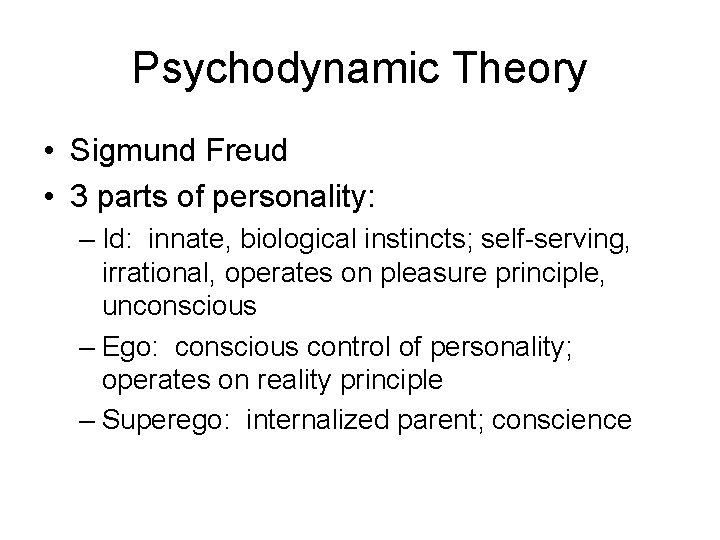 Psychodynamic Theory

• Sigmund Freud
• 3 parts of personality:
– Id: innate, biological instincts; self-serving, irrational, operates on pleasure principle, unconscious
– Ego: conscious control of personality; operates on reality principle
– Superego: internalized parent; conscience